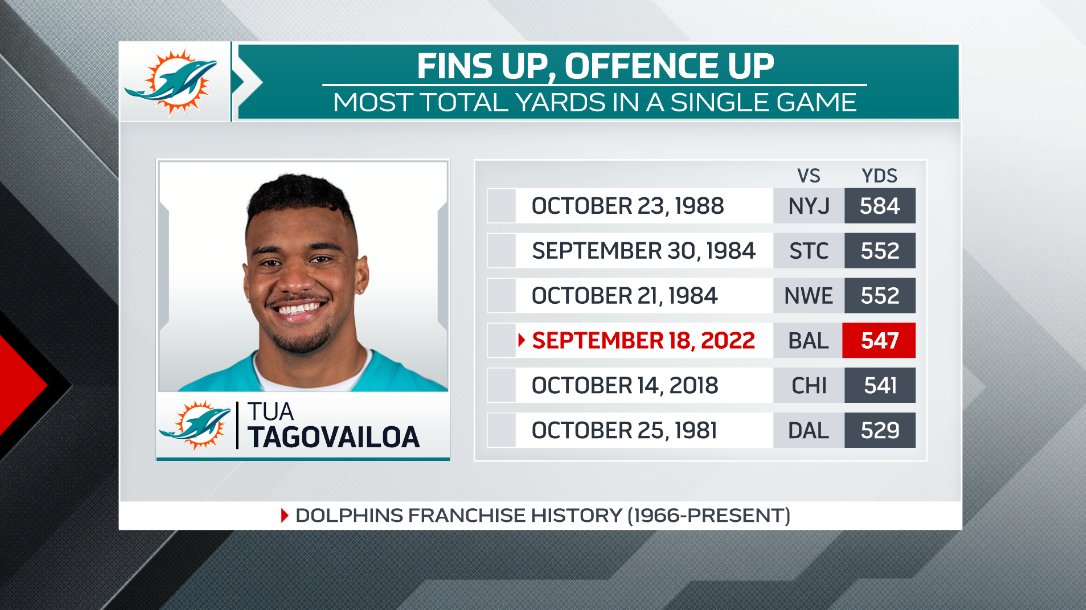 FINS UP, OFFENCE UP
MOST TOTAL YARDS IN A SINGLE GAME

TUA
TAGOVAILOA

| | VS | YDS |
|---|---|---|
| OCTOBER 23, 1988 | NYJ | 584 |
| SEPTEMBER 30, 1984 | STC | 552 |
| OCTOBER 21, 1984 | NWE | 552 |
| SEPTEMBER 18, 2022 | BAL | 547 |
| OCTOBER 14, 2018 | CHI | 541 |
| OCTOBER 25, 1981 | DAL | 529 |

DOLPHINS FRANCHISE HISTORY (1966-PRESENT)